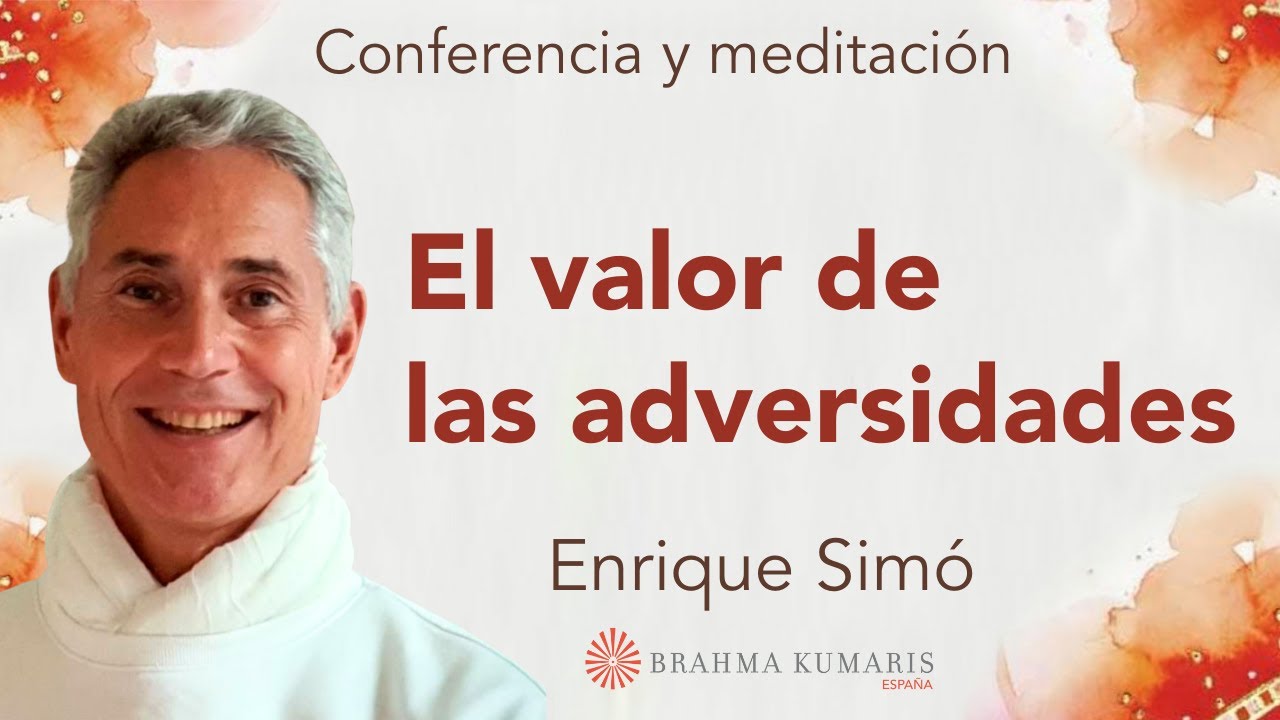 Conferencia y meditación

El valor de las adversidades

Enrique Simó

BRAHMA KUMARIS
ESPAÑA